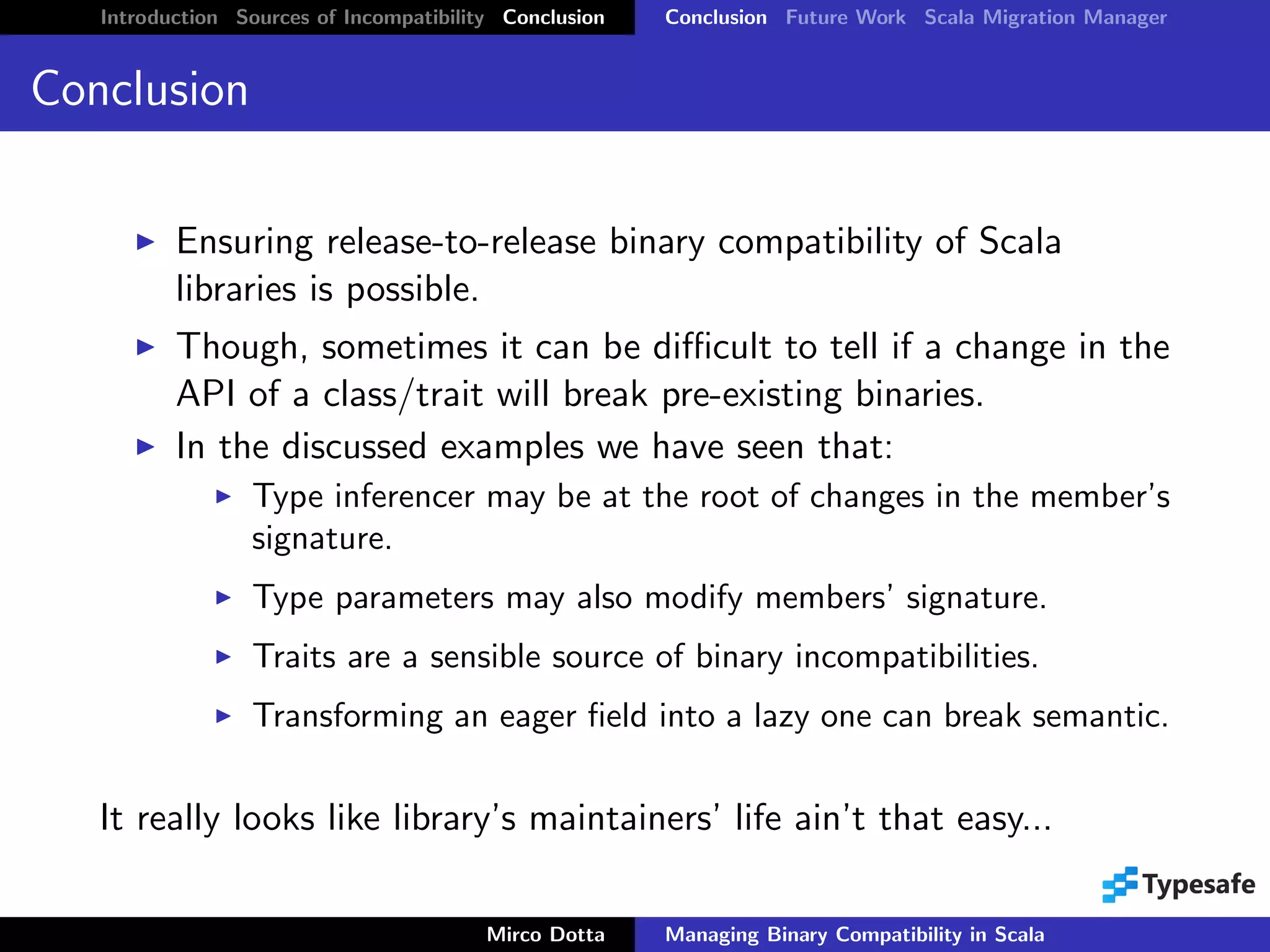 Introduction Sources of Incompatibility Conclusion

Conclusion Future Work Scala Migration Manager

Conclusion

▶ Ensuring release-to-release binary compatibility of Scala libraries is possible.

▶ Though, sometimes it can be difficult to tell if a change in the API of a class/trait will break pre-existing binaries.

▶ In the discussed examples we have seen that:

▶ Type inferencer may be at the root of changes in the member's signature.

▶ Type parameters may also modify members' signature.

▶ Traits are a sensible source of binary incompatibilities.

▶ Transforming an eager field into a lazy one can break semantic.

It really looks like library's maintainers' life ain't that easy...

Typesafe

Mirco Dotta

Managing Binary Compatibility in Scala